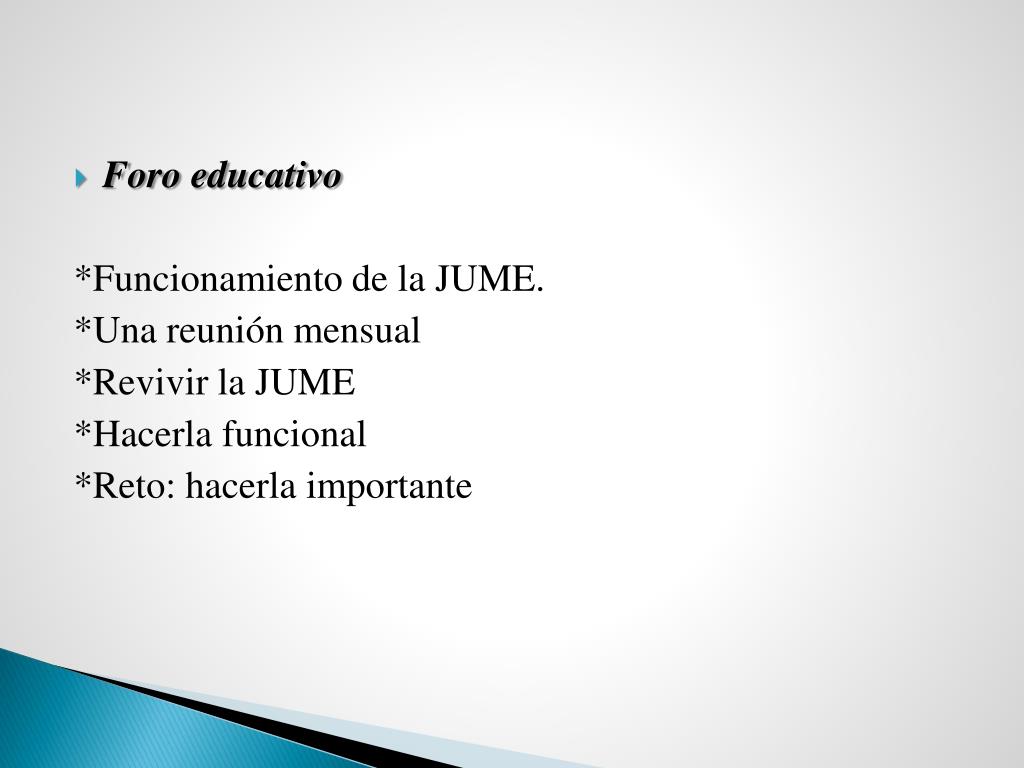 Foro educativo

*Funcionamiento de la JUME.
*Una reunión mensual
*Revivir la JUME
*Hacerla funcional
*Reto: hacerla importante